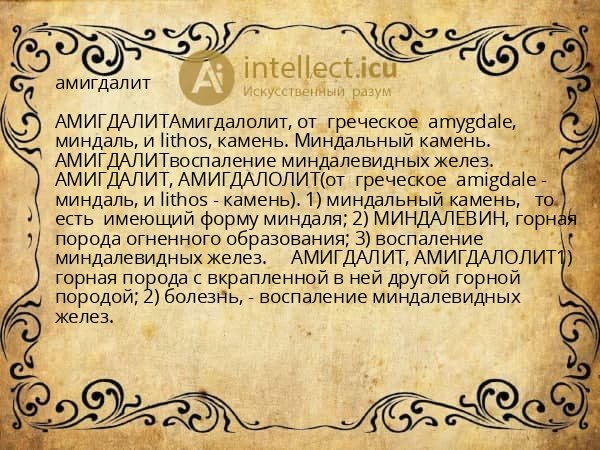 Ai intellect.icu
Искусственный разум

амигдалит

АМИГДАЛИТАмигдалолит, от греческое amygdale, миндаль, и lithos, камень. Миндальный камень. АМИГДАЛИТвоспаление миндалевидных желез. АМИГДАЛИТ, АМИГДАЛОЛИТ(от греческое amigdale - миндаль, и lithos - камень). 1) миндальный камень, то есть имеющий форму миндаля; 2) МИНДАЛЕВИН, горная порода огненного образования; 3) воспаление миндалевидных желез. АМИГДАЛИТ, АМИГДАЛОЛИТ1) горная порода с вкрапленной в ней другой горной породой; 2) болезнь, - воспаление миндалевидных желез.